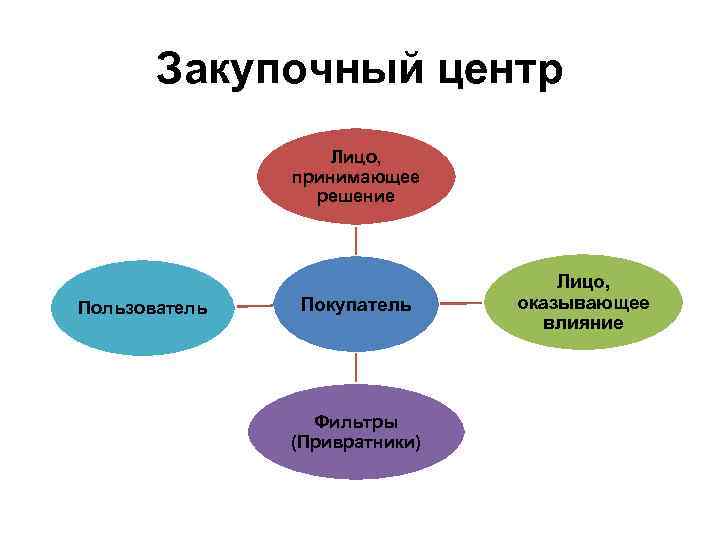 Закупочный центр

Лицо, принимающее решение

Пользователь

Покупатель

Лицо, оказывающее влияние

Фильтры (Привратники)